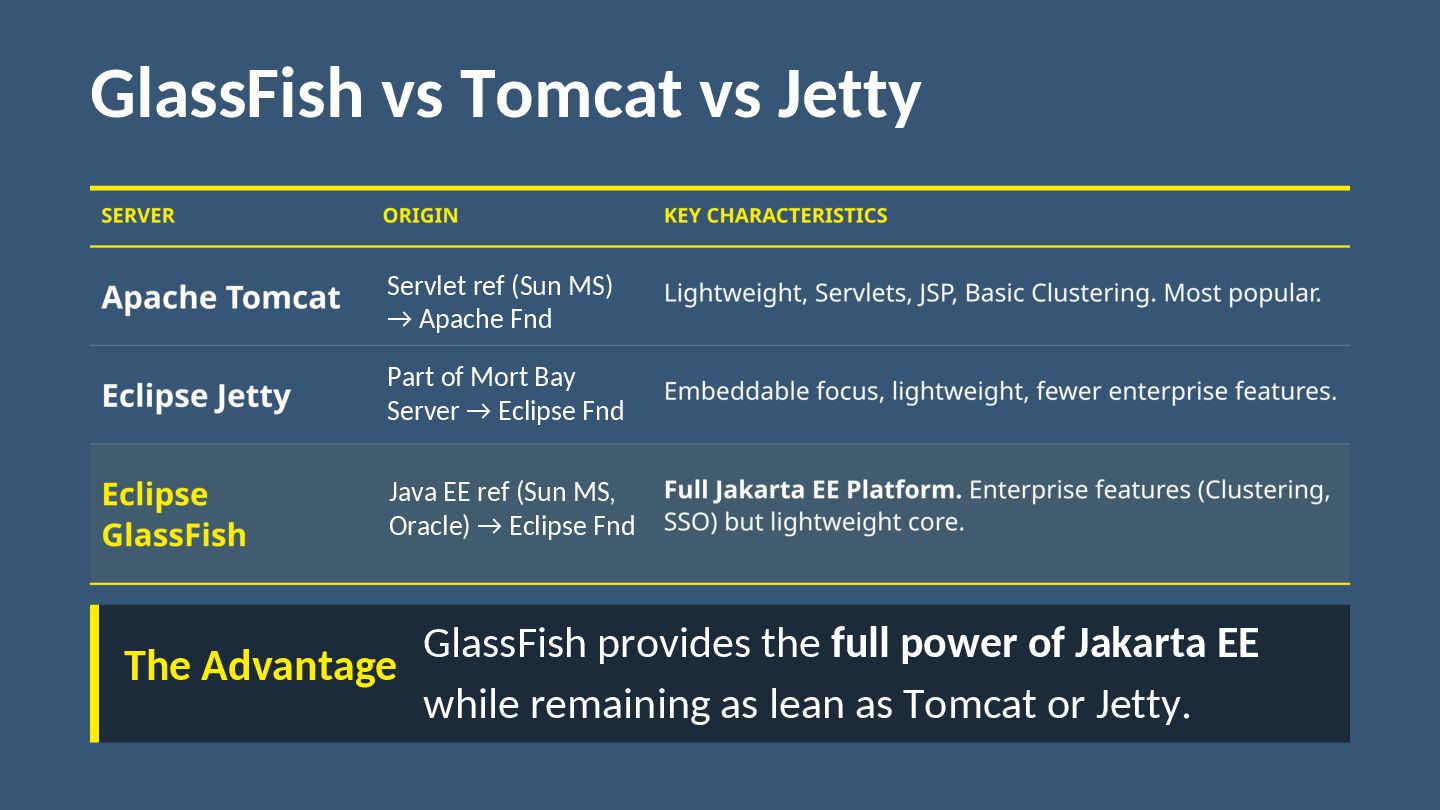 GlassFish vs Tomcat vs Jetty

| SERVER | ORIGIN | KEY CHARACTERISTICS |
|---|---|---|
| Apache Tomcat | Servlet ref (Sun MS) → Apache Fnd | Lightweight, Servlets, JSP, Basic Clustering. Most popular. |
| Eclipse Jetty | Part of Mort Bay Server → Eclipse Fnd | Embeddable focus, lightweight, fewer enterprise features. |
| Eclipse GlassFish | Java EE ref (Sun MS, Oracle) → Eclipse Fnd | Full Jakarta EE Platform. Enterprise features (Clustering, SSO) but lightweight core. |

The Advantage

GlassFish provides the full power of Jakarta EE while remaining as lean as Tomcat or Jetty.